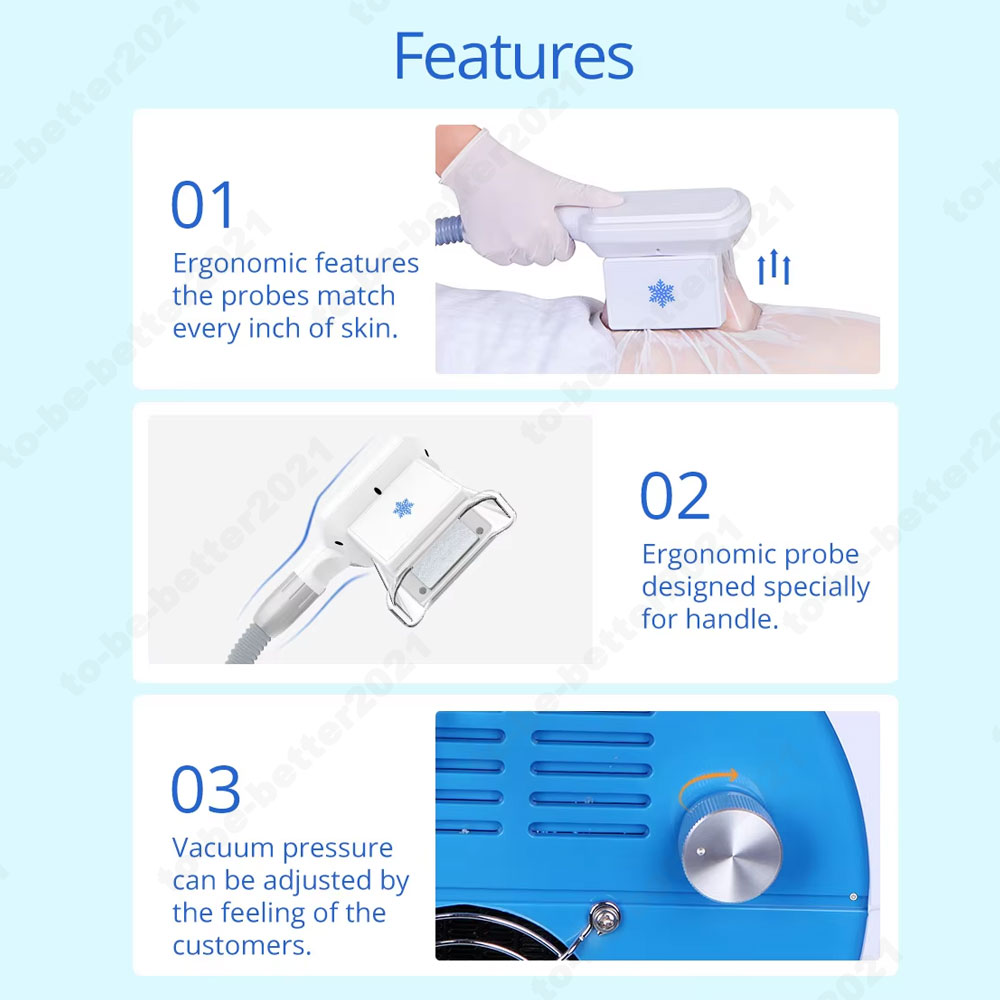 Features

01
Ergonomic features the probes match every inch of skin.

02
Ergonomic probe designed specially for handle.

03
Vacuum pressure can be adjusted by the feeling of the customers.

to-be-better2021